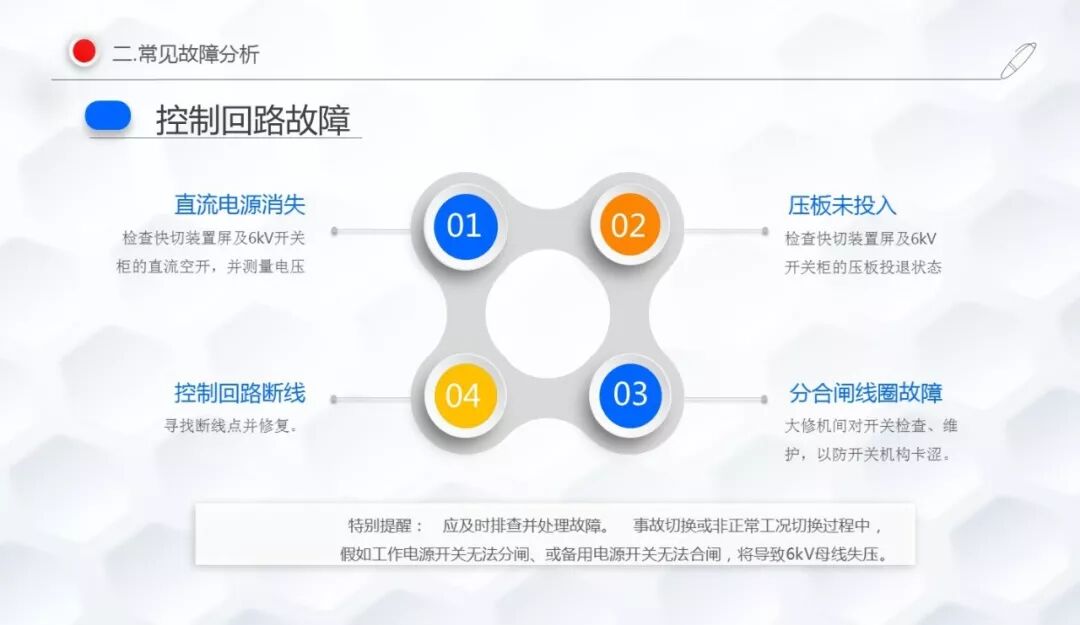 二.常见故障分析

控制回路故障

直流电源消失
检查快切装置屏及6kV开关柜的直流空开，并测量电压

01

02

压板未投入
检查快切装置屏及6kV开关柜的压板投退状态

控制回路断线
寻找断线点并修复。

04

03

分合闸线圈故障
大修机间对开关检查、维护，以防开关机构卡涩。

特别提醒： 应及时排查并处理故障。 事故切换或非正常工况切换过程中，假如工作电源开关无法分闸、或备用电源开关无法合闸，将导致6kV母线失压。